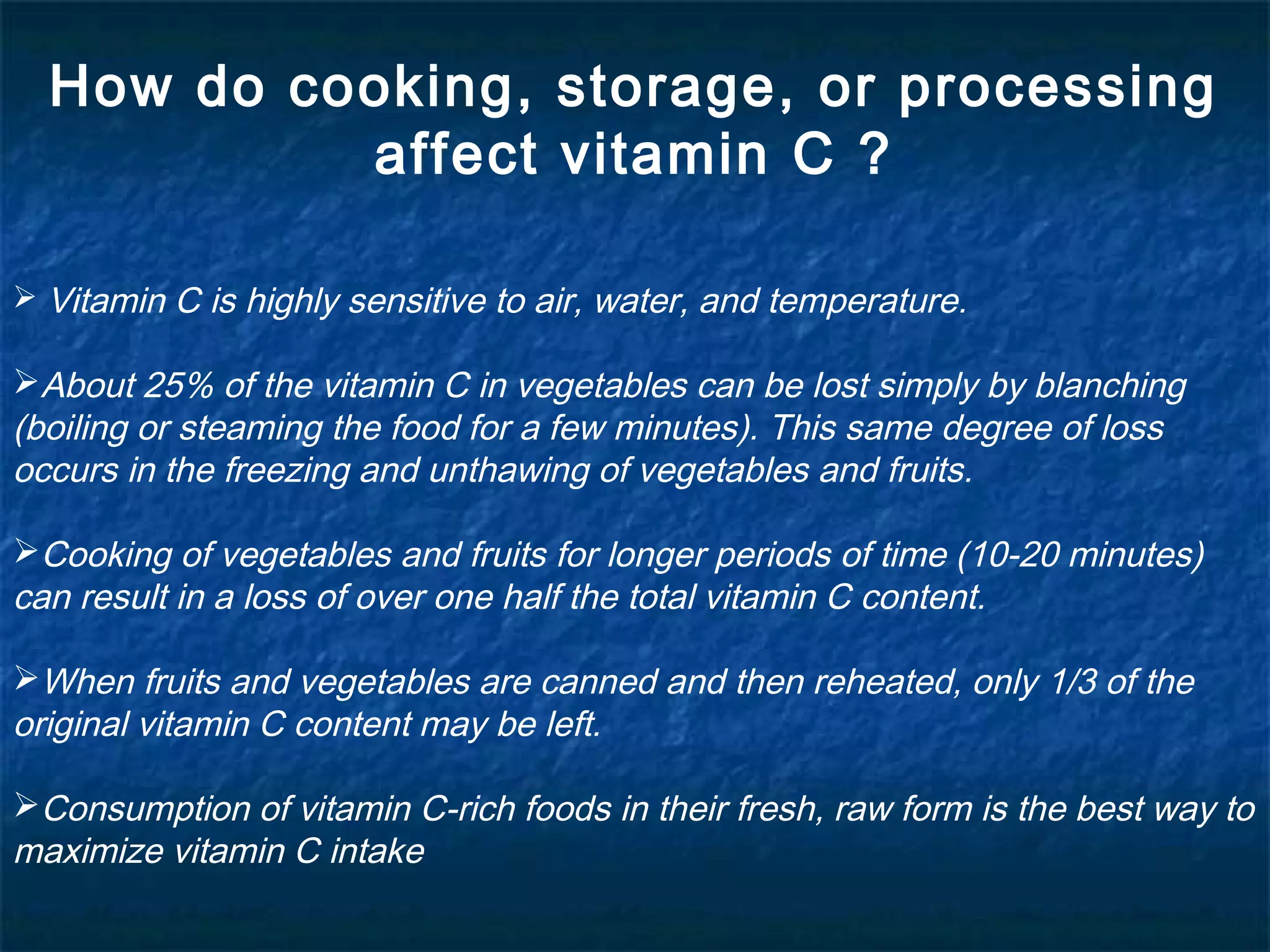 How do cooking, storage, or processing affect vitamin C ?

➢ Vitamin C is highly sensitive to air, water, and temperature.

➢About 25% of the vitamin C in vegetables can be lost simply by blanching (boiling or steaming the food for a few minutes). This same degree of loss occurs in the freezing and unthawing of vegetables and fruits.

➢Cooking of vegetables and fruits for longer periods of time (10-20 minutes) can result in a loss of over one half the total vitamin C content.

➢When fruits and vegetables are canned and then reheated, only 1/3 of the original vitamin C content may be left.

➢Consumption of vitamin C-rich foods in their fresh, raw form is the best way to maximize vitamin C intake